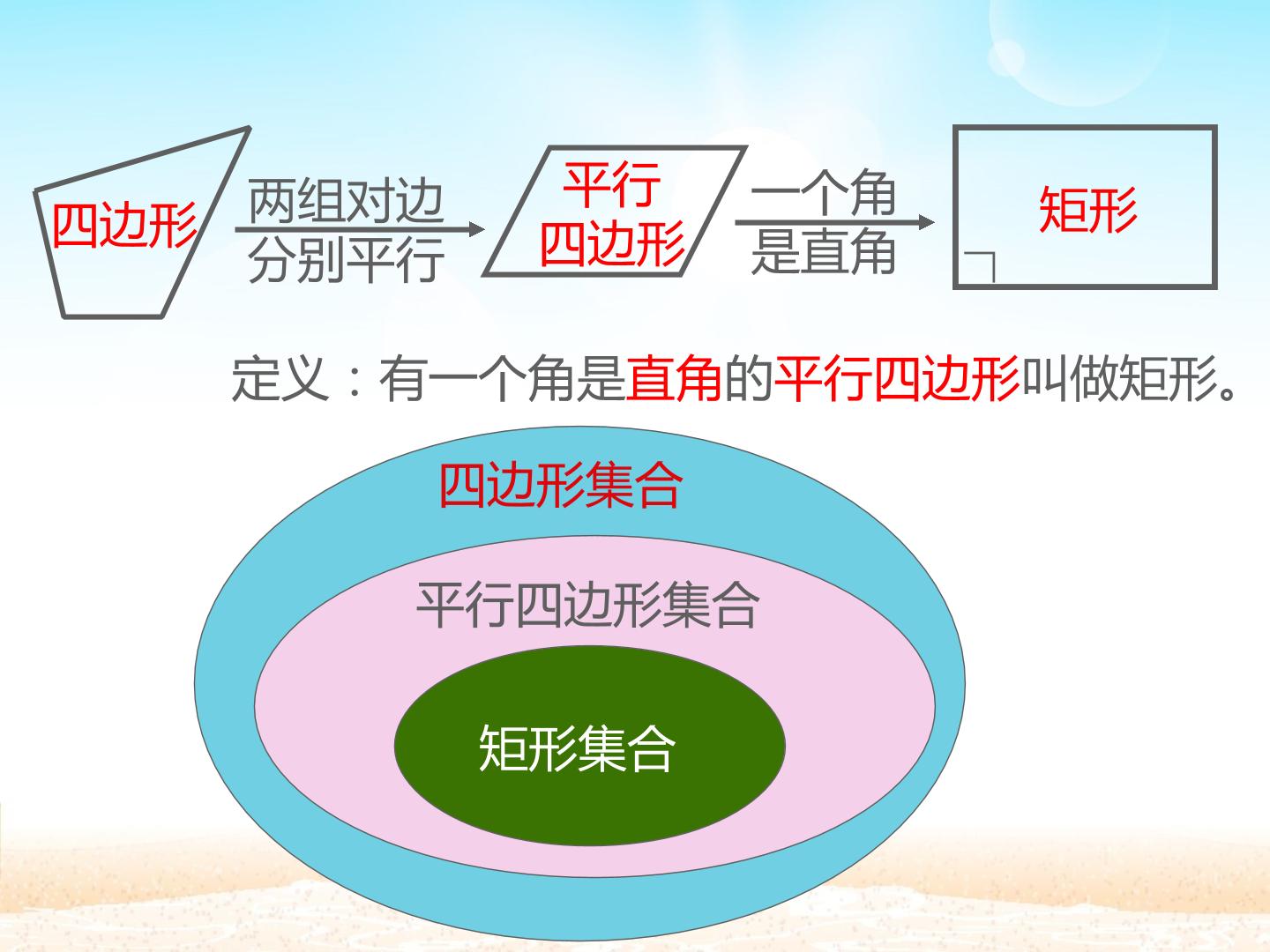 四边形

两组对边
分别平行

平行
四边形

一个角
是直角

矩形

定义：有一个角是直角的平行四边形叫做矩形。

四边形集合

平行四边形集合

矩形集合